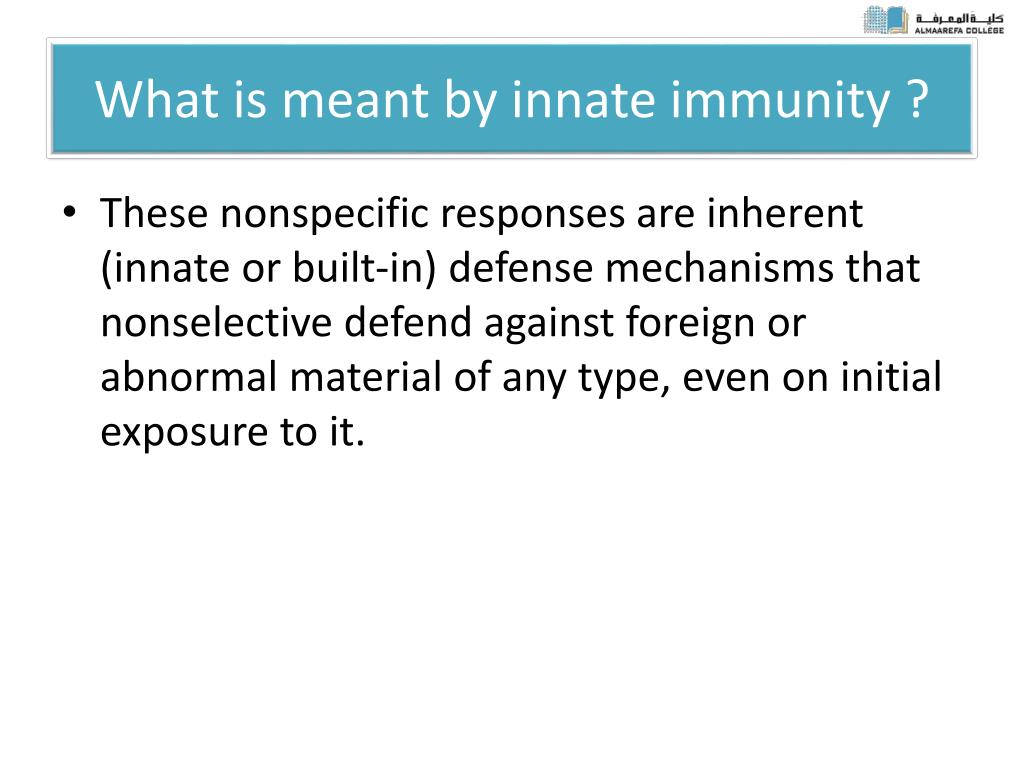 كلية المعرفة
ALMAAREFA COLLEGE

What is meant by innate immunity ?

• These nonspecific responses are inherent (innate or built-in) defense mechanisms that nonselective defend against foreign or abnormal material of any type, even on initial exposure to it.